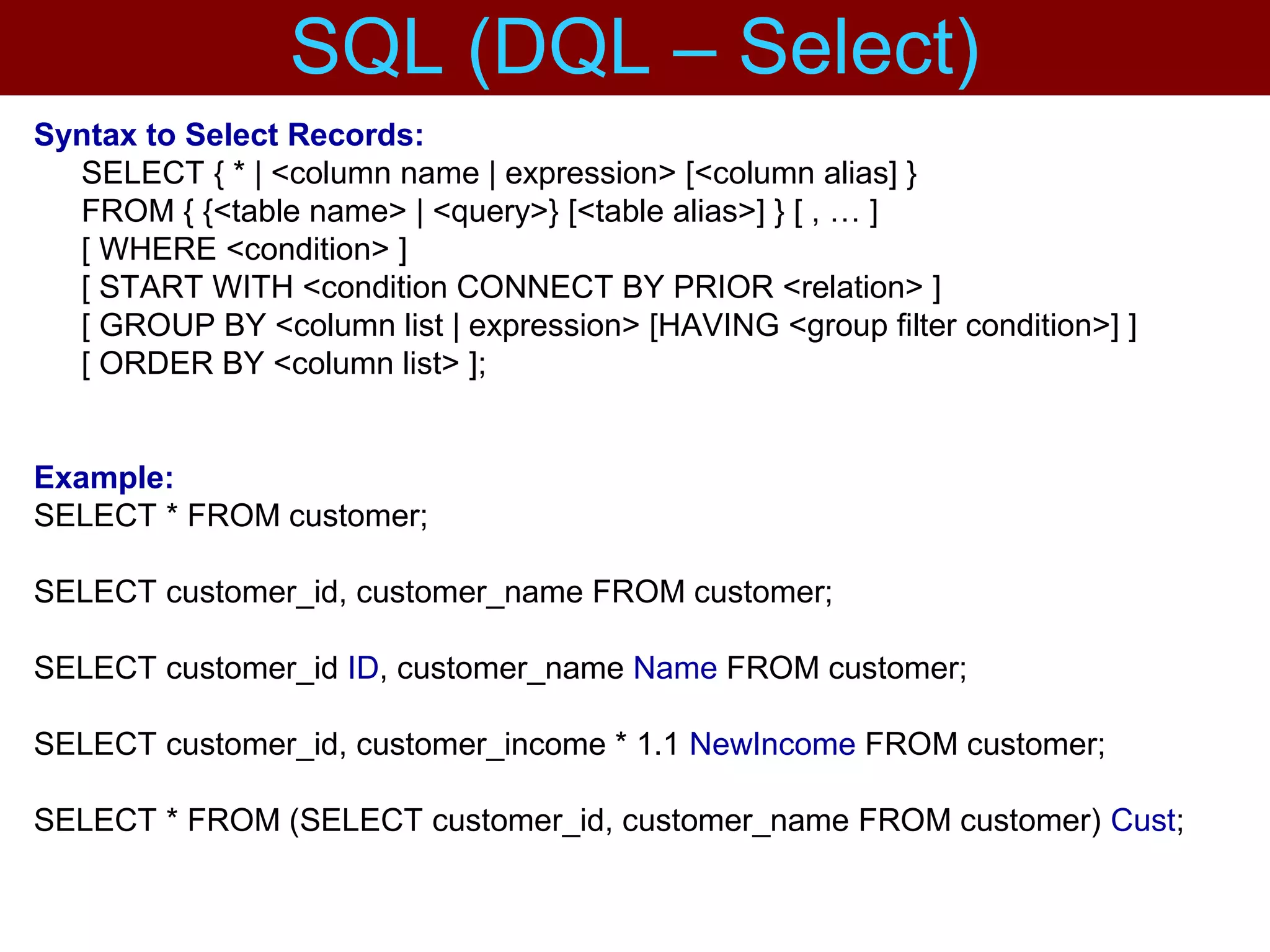 SQL (DQL – Select)

Syntax to Select Records:

SELECT { * | <column name | expression> [<column alias] }
FROM { {<table name> | <query>} [<table alias>] } [ , … ]
[ WHERE <condition> ]
[ START WITH <condition CONNECT BY PRIOR <relation> ]
[ GROUP BY <column list | expression> [HAVING <group filter condition>] ]
[ ORDER BY <column list> ];

Example:
SELECT * FROM customer;

SELECT customer_id, customer_name FROM customer;

SELECT customer_id ID, customer_name Name FROM customer;

SELECT customer_id, customer_income * 1.1 NewIncome FROM customer;

SELECT * FROM (SELECT customer_id, customer_name FROM customer) Cust;